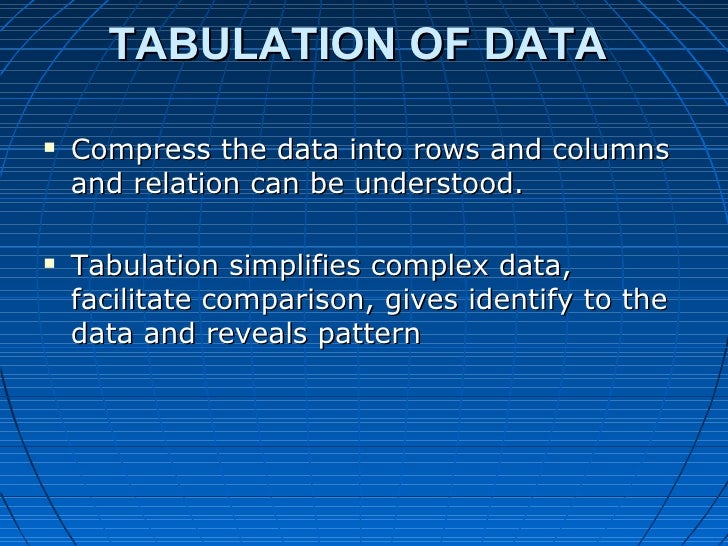 TABULATION OF DATA

▪ Compress the data into rows and columns and relation can be understood.

▪ Tabulation simplifies complex data, facilitate comparison, gives identify to the data and reveals pattern